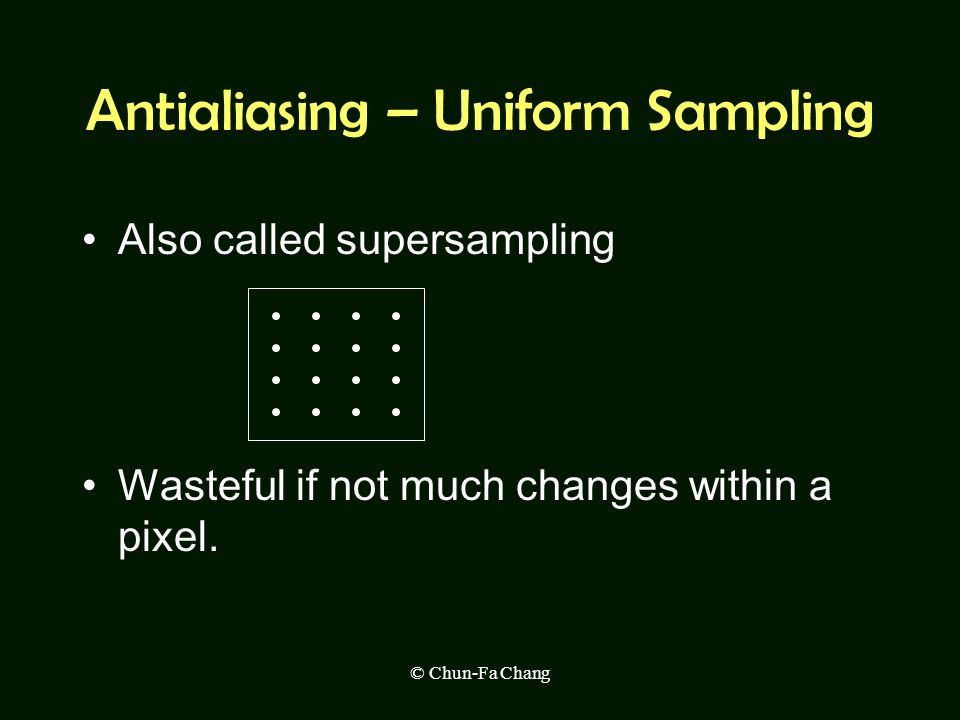 Antialiasing – Uniform Sampling

• Also called supersampling

• Wasteful if not much changes within a pixel.

© Chun-Fa Chang